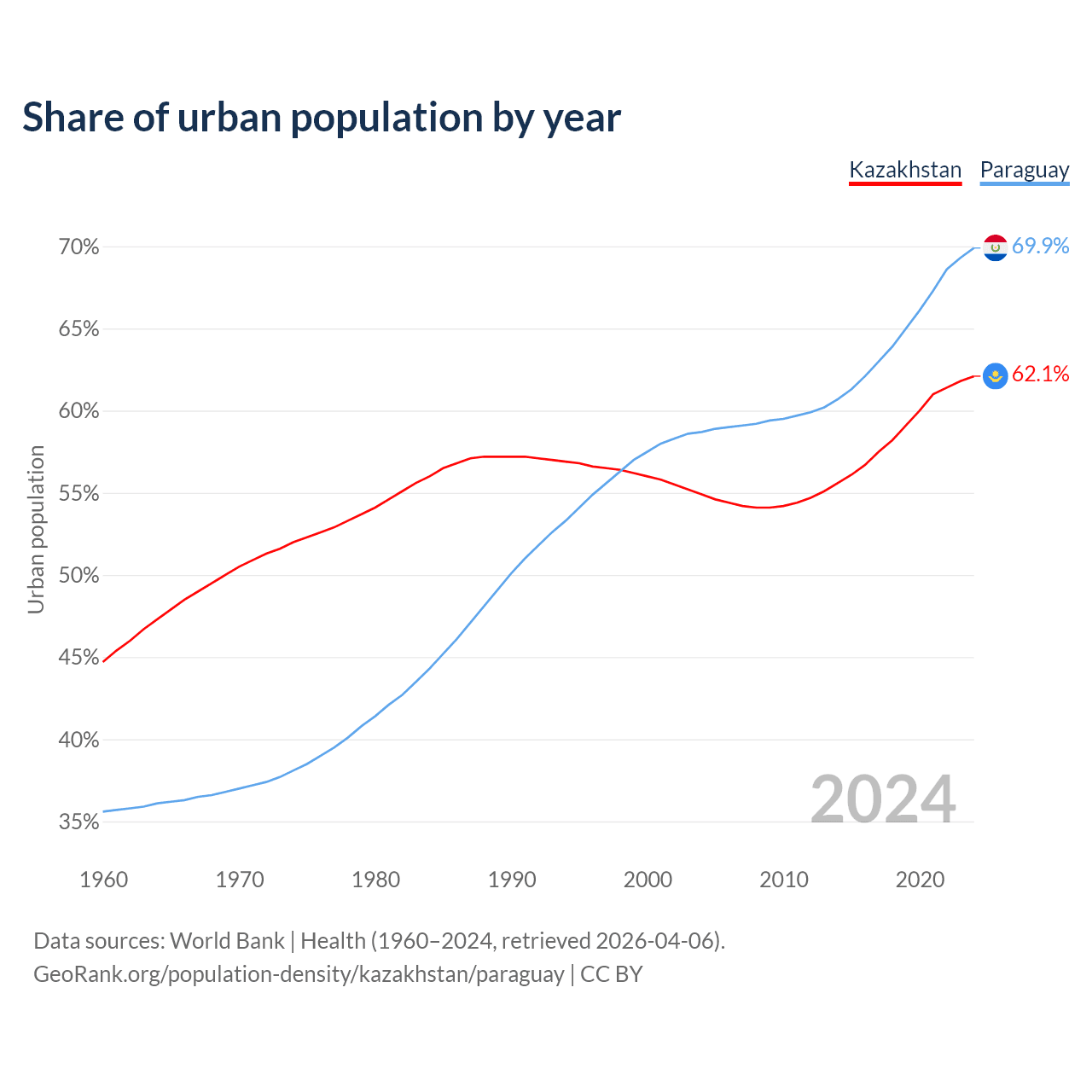 Share of urban population by year

Kazakhstan Paraguay

70%
65%
60%
55%
50%
45%
40%
35%

Urban population

69.9%
62.1%

2024

1960 1970 1980 1990 2000 2010 2020

Data sources: World Bank | Health (1960–2024, retrieved 2026-04-06).
GeoRank.org/population-density/kazakhstan/paraguay | CC BY